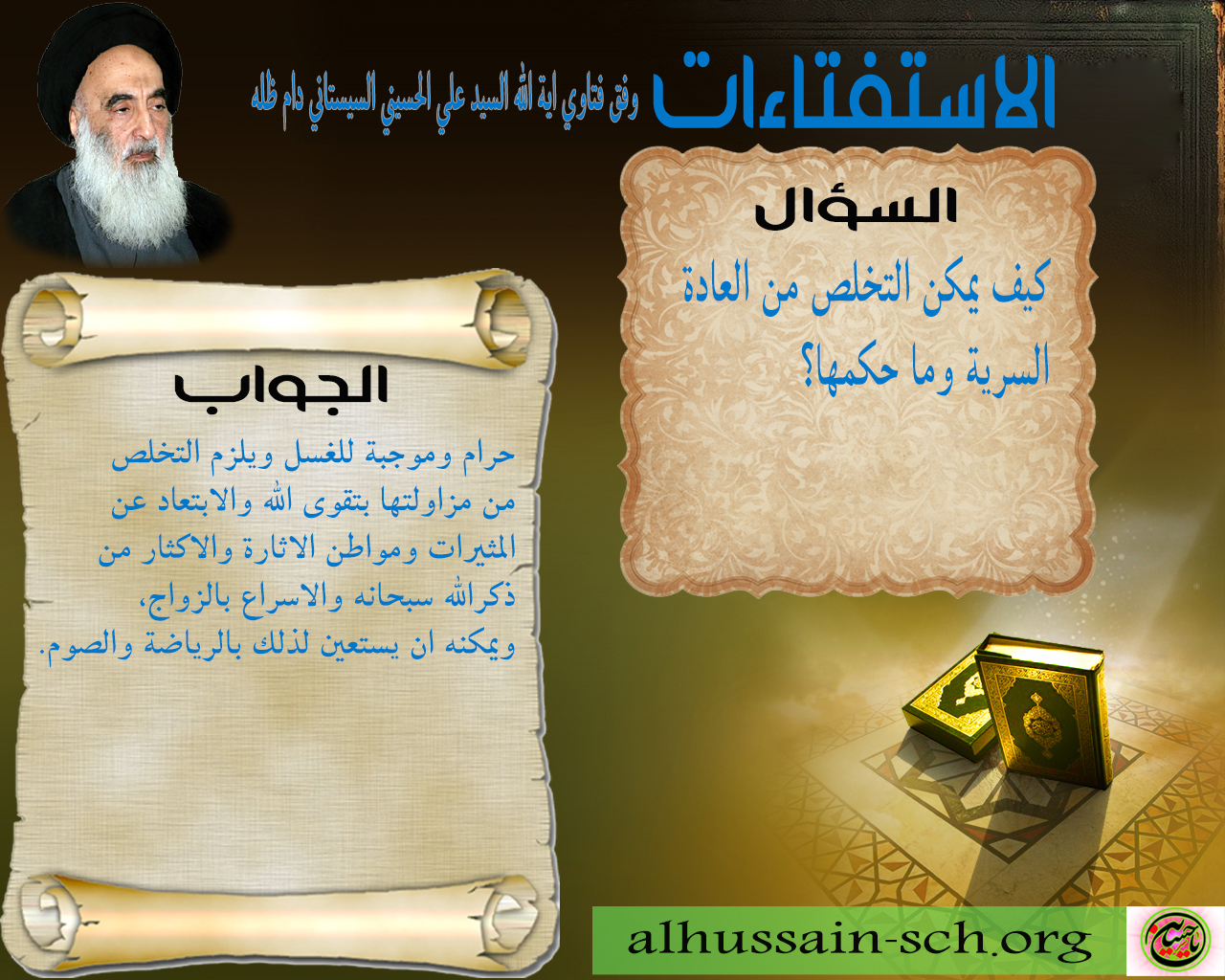 الاستفتاءات وفق فتاوي اية الله السيد علي الحسيني السيستاني دام ظله

السؤال

كيف يمكن التخلص من العادة السرية وما حكمها؟

الجواب

حرام وموجبة للغسل ويلزم التخلص من مزاولتها بتقوى الله والابتعاد عن المثيرات ومواطن الاثارة والاكثار من ذكرالله سبحانه والاسراع بالزواج، ويمكنه ان يستعين لذلك بالرياضة والصوم.

alhussain-sch.org

يا حسين